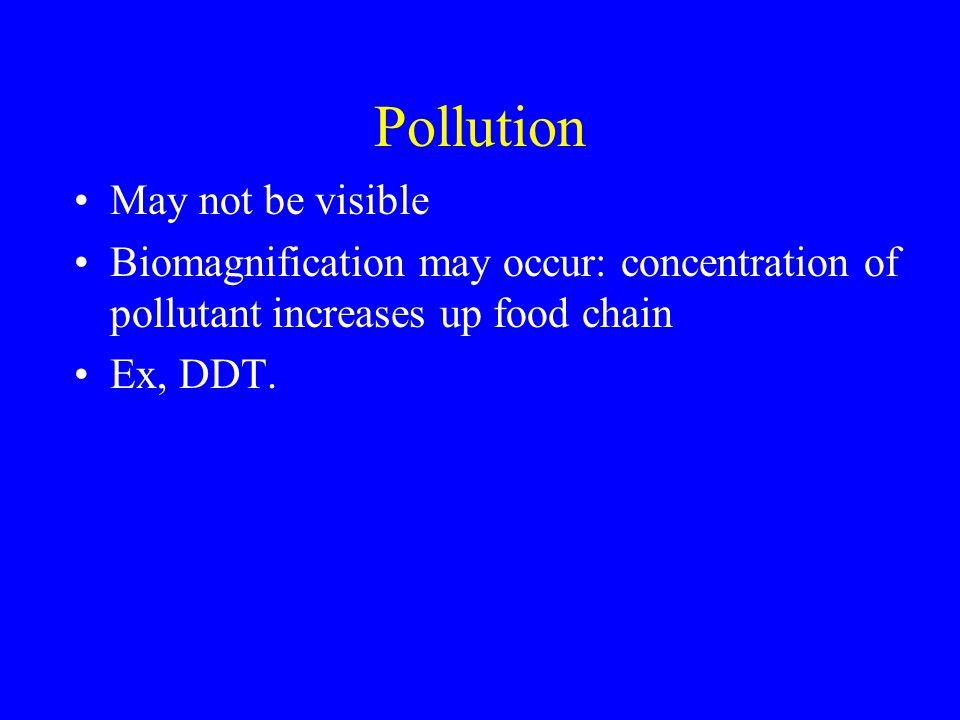 Pollution

• May not be visible
• Biomagnification may occur: concentration of pollutant increases up food chain
• Ex, DDT.